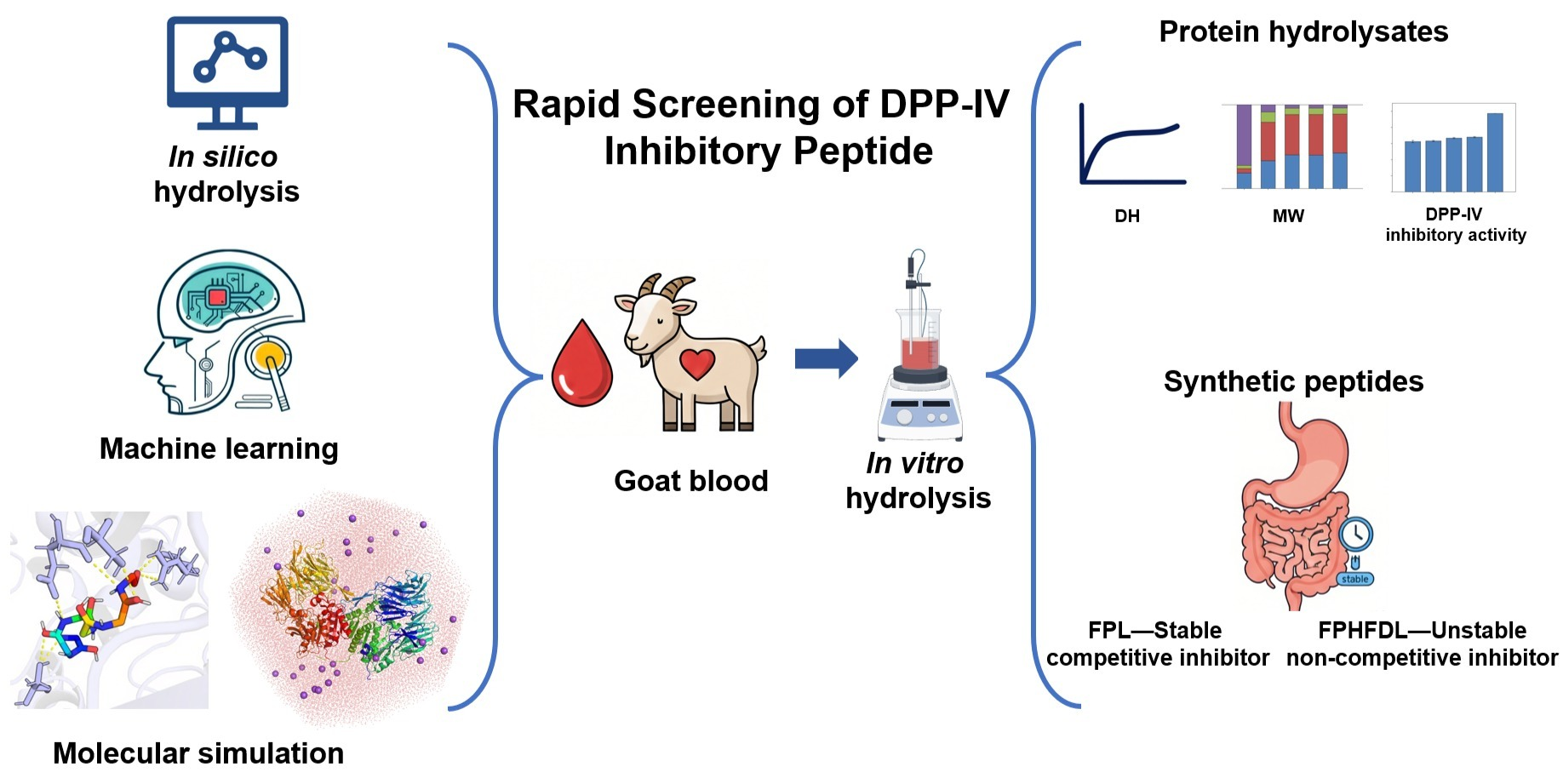 In silico hydrolysis

Machine learning

Molecular simulation

Rapid Screening of DPP-IV Inhibitory Peptide

Goat blood

In vitro hydrolysis

Protein hydrolysates

DH

MW

DPP-IV inhibitory activity

Synthetic peptides

stable

FPL—Stable competitive inhibitor

FPHFDL—Unstable non-competitive inhibitor